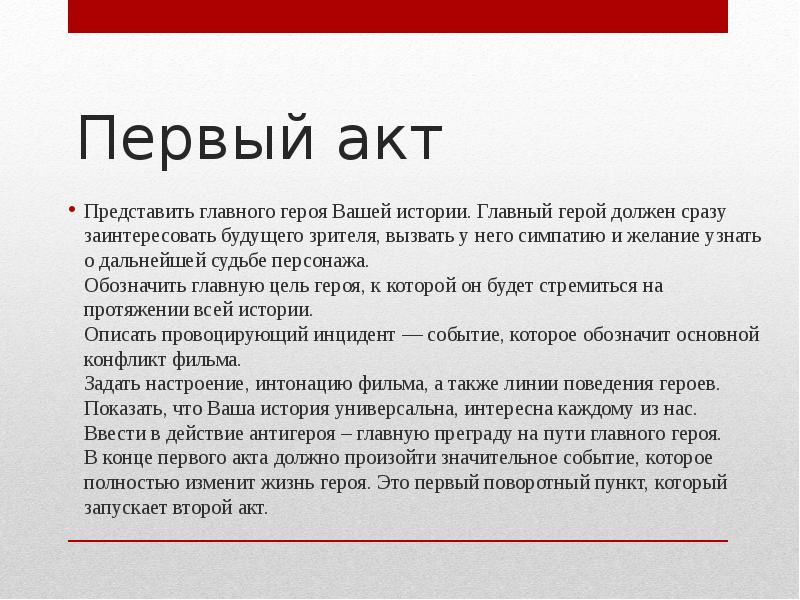 Первый акт

• Представить главного героя Вашей истории. Главный герой должен сразу заинтересовать будущего зрителя, вызвать у него симпатию и желание узнать о дальнейшей судьбе персонажа.
Обозначить главную цель героя, к которой он будет стремиться на протяжении всей истории.
Описать провоцирующий инцидент — событие, которое обозначит основной конфликт фильма.
Задать настроение, интонацию фильма, а также линии поведения героев.
Показать, что Ваша история универсальна, интересна каждому из нас.
Ввести в действие антигероя – главную преграду на пути главного героя.
В конце первого акта должно произойти значительное событие, которое полностью изменит жизнь героя. Это первый поворотный пункт, который запускает второй акт.